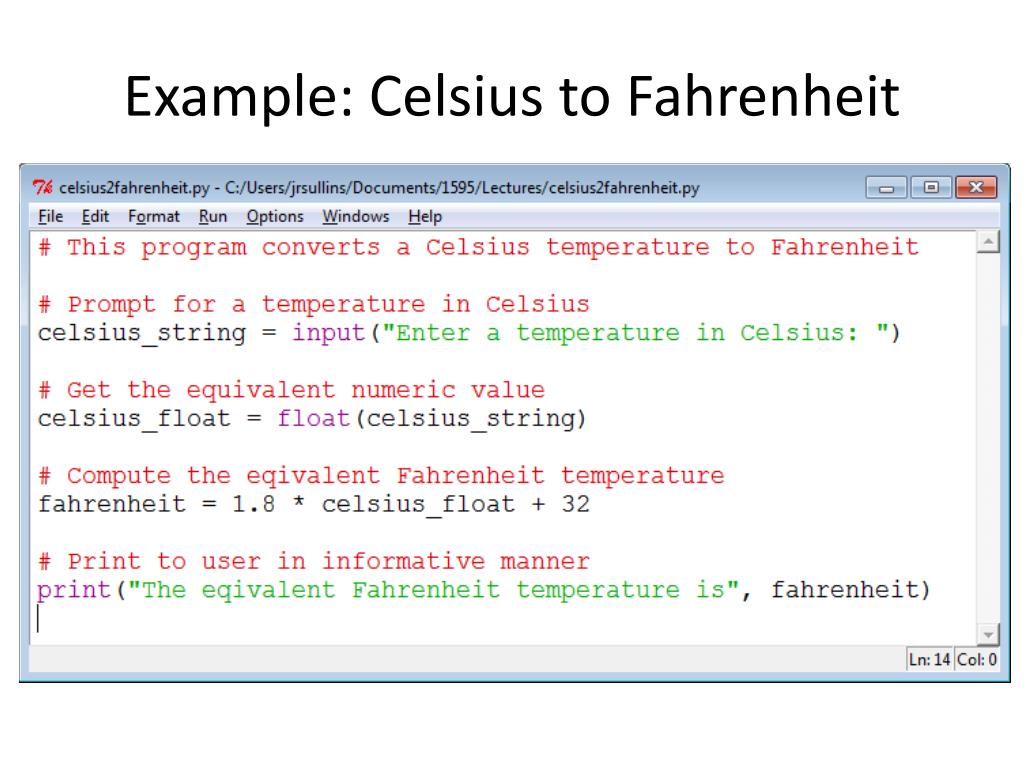 Example: Celsius to Fahrenheit

celsius2fahrenheit.py - C:/Users/jrsullins/Documents/1595/Lectures/celsius2fahrenheit.py

File Edit Format Run Options Windows Help

# This program converts a Celsius temperature to Fahrenheit

# Prompt for a temperature in Celsius
celsius_string = input("Enter a temperature in Celsius: ")

# Get the equivalent numeric value
celsius_float = float(celsius_string)

# Compute the eqivalent Fahrenheit temperature
fahrenheit = 1.8 * celsius_float + 32

# Print to user in informative manner
print("The eqivalent Fahrenheit temperature is", fahrenheit)

Ln: 14 Col: 0